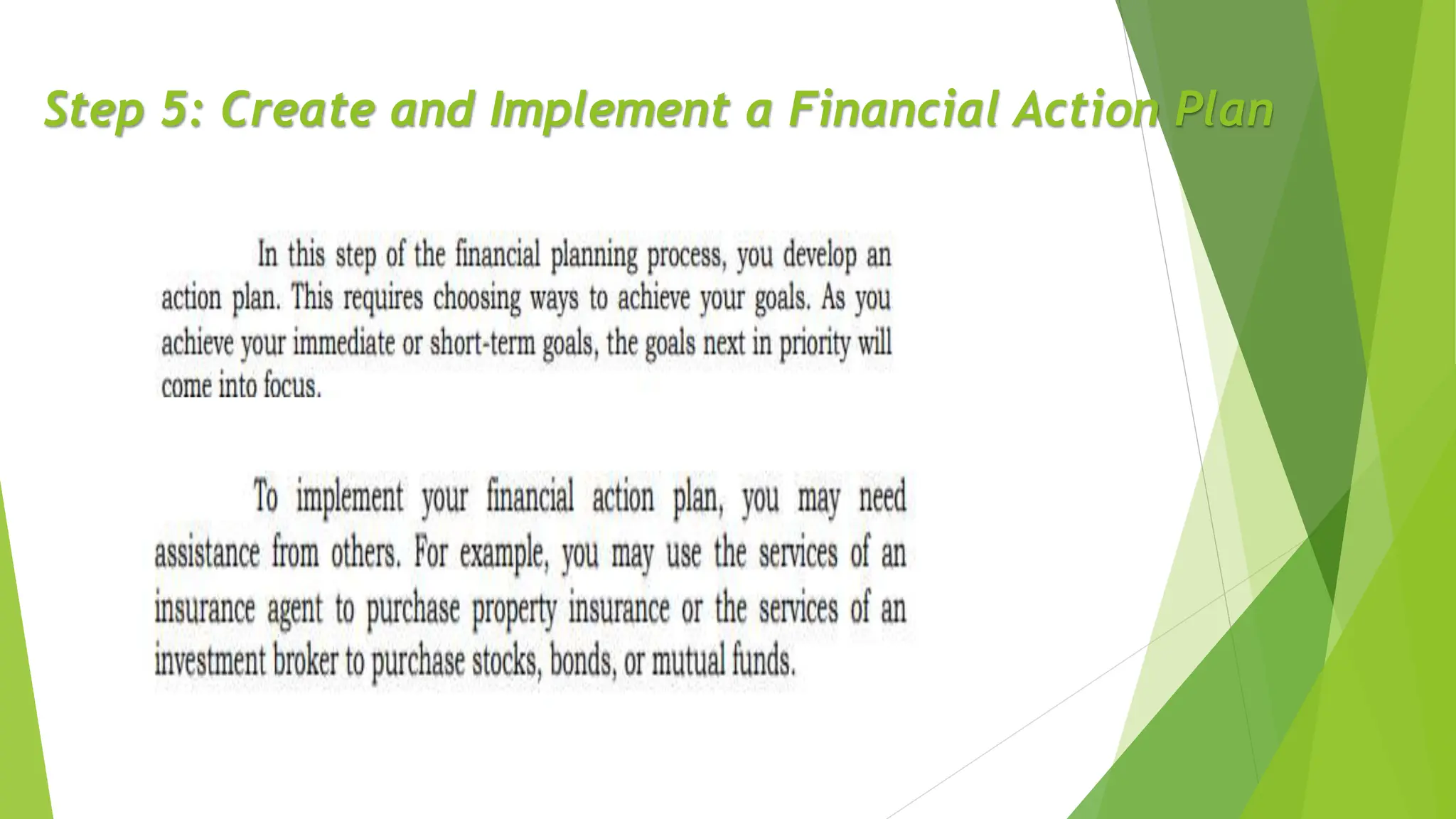 Step 5: Create and Implement a Financial Action Plan

In this step of the financial planning process, you develop an action plan. This requires choosing ways to achieve your goals. As you achieve your immediate or short-term goals, the goals next in priority will come into focus.

To implement your financial action plan, you may need assistance from others. For example, you may use the services of an insurance agent to purchase property insurance or the services of an investment broker to purchase stocks, bonds, or mutual funds.